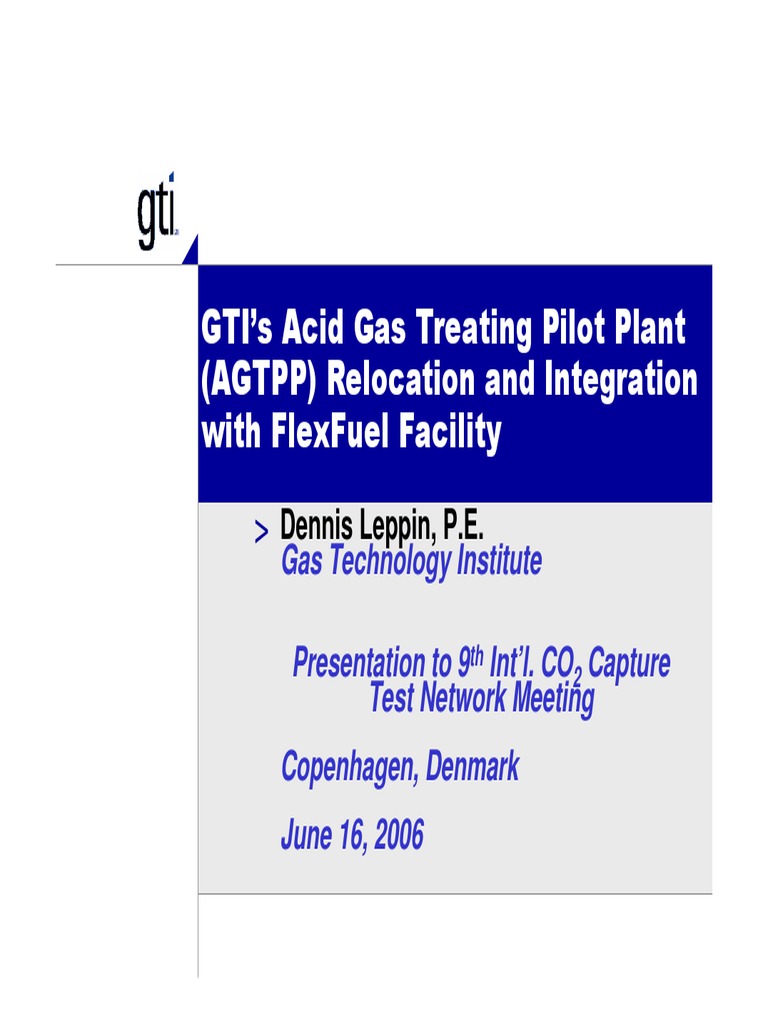 gti

GTI's Acid Gas Treating Pilot Plant (AGTPP) Relocation and Integration with FlexFuel Facility

> Dennis Leppin, P.E.
Gas Technology Institute

Presentation to 9$^{th}$ Int'l. $CO_2$ Capture Test Network Meeting

Copenhagen, Denmark

June 16, 2006